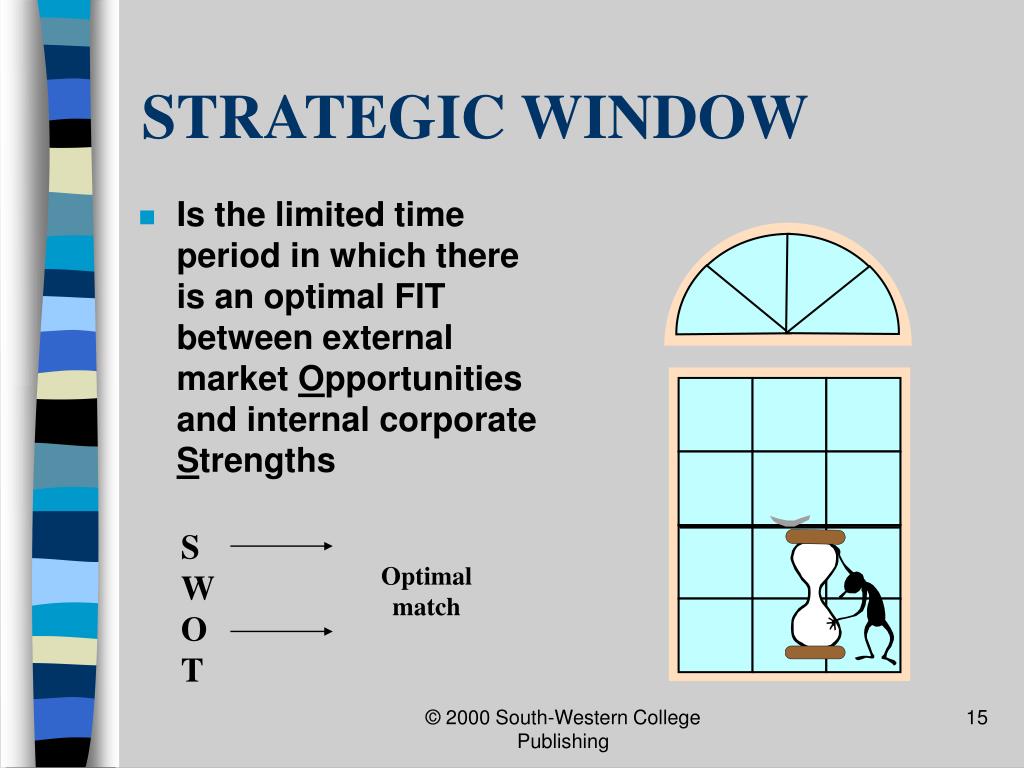 STRATEGIC WINDOW

Is the limited time period in which there is an optimal FIT between external market Opportunities and internal corporate Strengths

S
W
O
T

Optimal match

© 2000 South-Western College Publishing

15